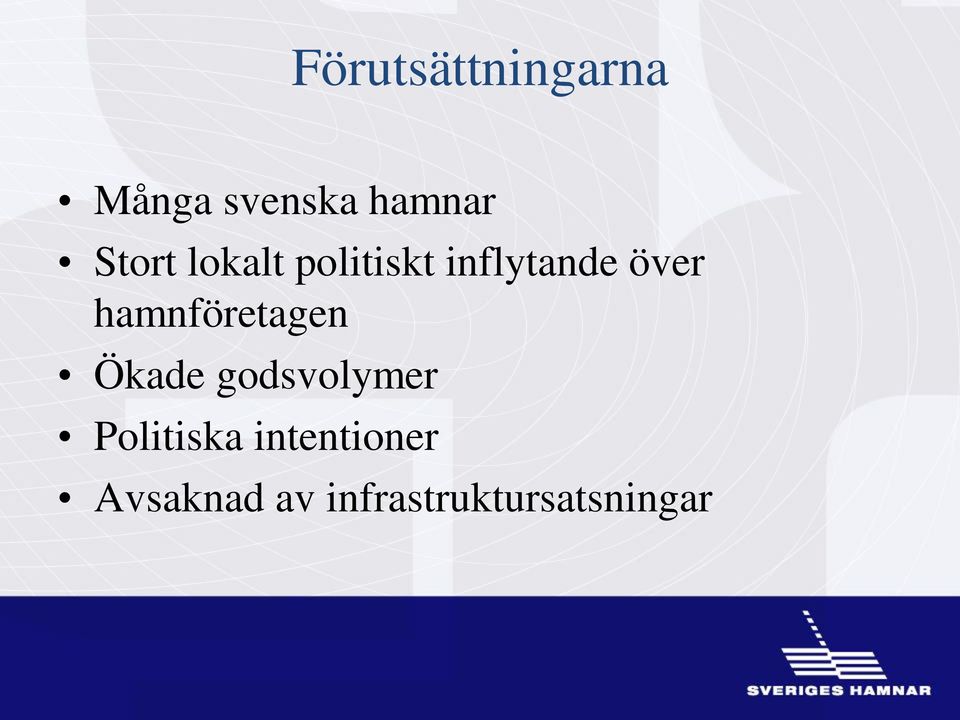 Förutsättningarna

• Många svenska hamnar
• Stort lokalt politiskt inflytande över hamnföretagen
• Ökade godsvolymer
• Politiska intentioner
• Avsaknad av infrastruktursatsningar

SVERIGES HAMNAR